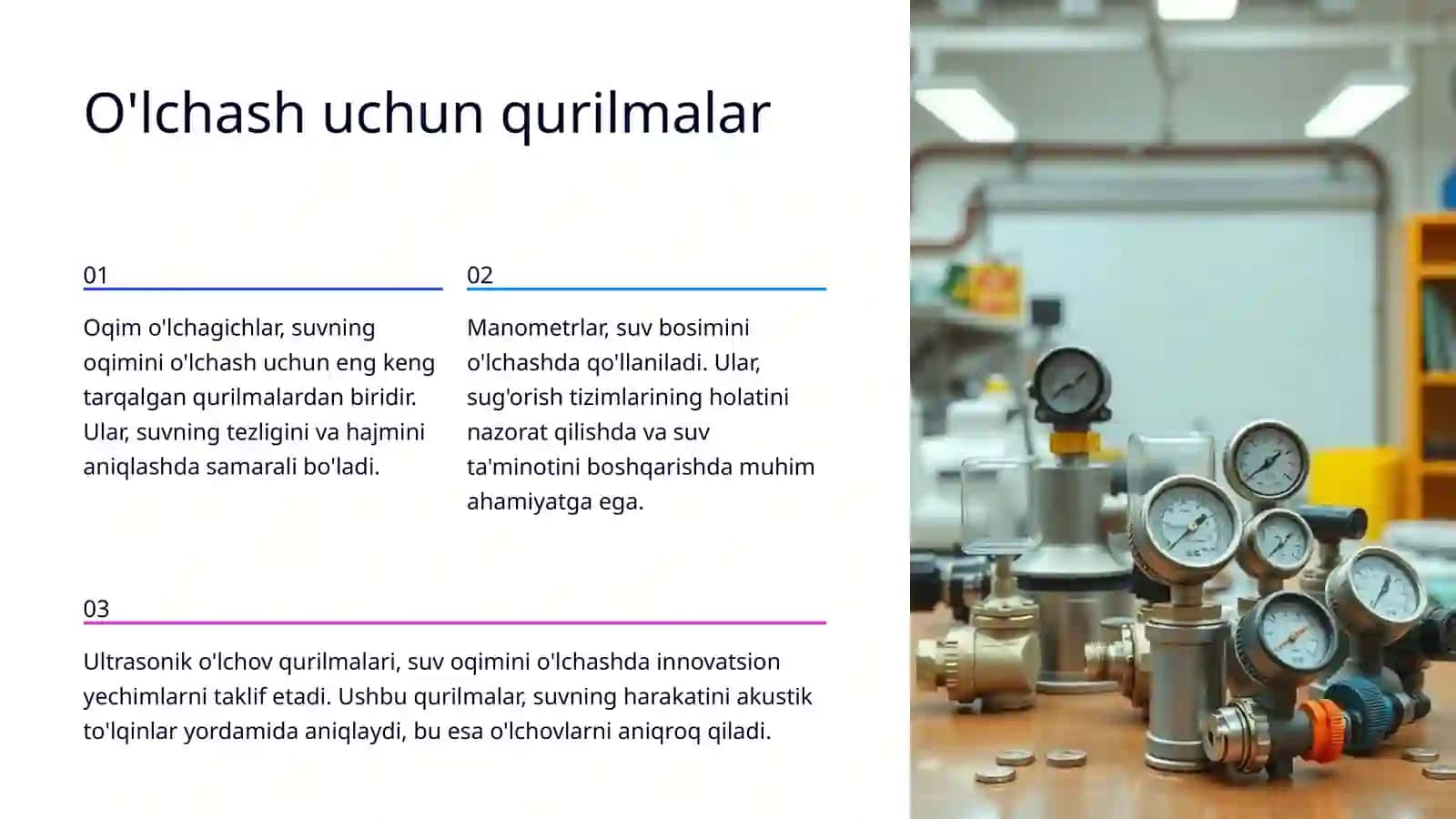 O'lchash uchun qurilmalar

01

Oqim o'lchagichlar, suvning oqimini o'lchash uchun eng keng tarqalgan qurilmalardan biridir. Ular, suvning tezligini va hajmini aniqlashda samarali bo'ladi.

02

Manometrlar, suv bosimini o'lchashda qo'llaniladi. Ular, sug'orish tizimlarining holatini nazorat qilishda va suv ta'minotini boshqarishda muhim ahamiyatga ega.

03

Ultrasonik o'lchov qurilmalari, suv oqimini o'lchashda innovatsion yechimlarni taklif etadi. Ushbu qurilmalar, suvning harakatini akustik to'lqinlar yordamida aniqlaydi, bu esa o'lchovlarni aniqroq qiladi.